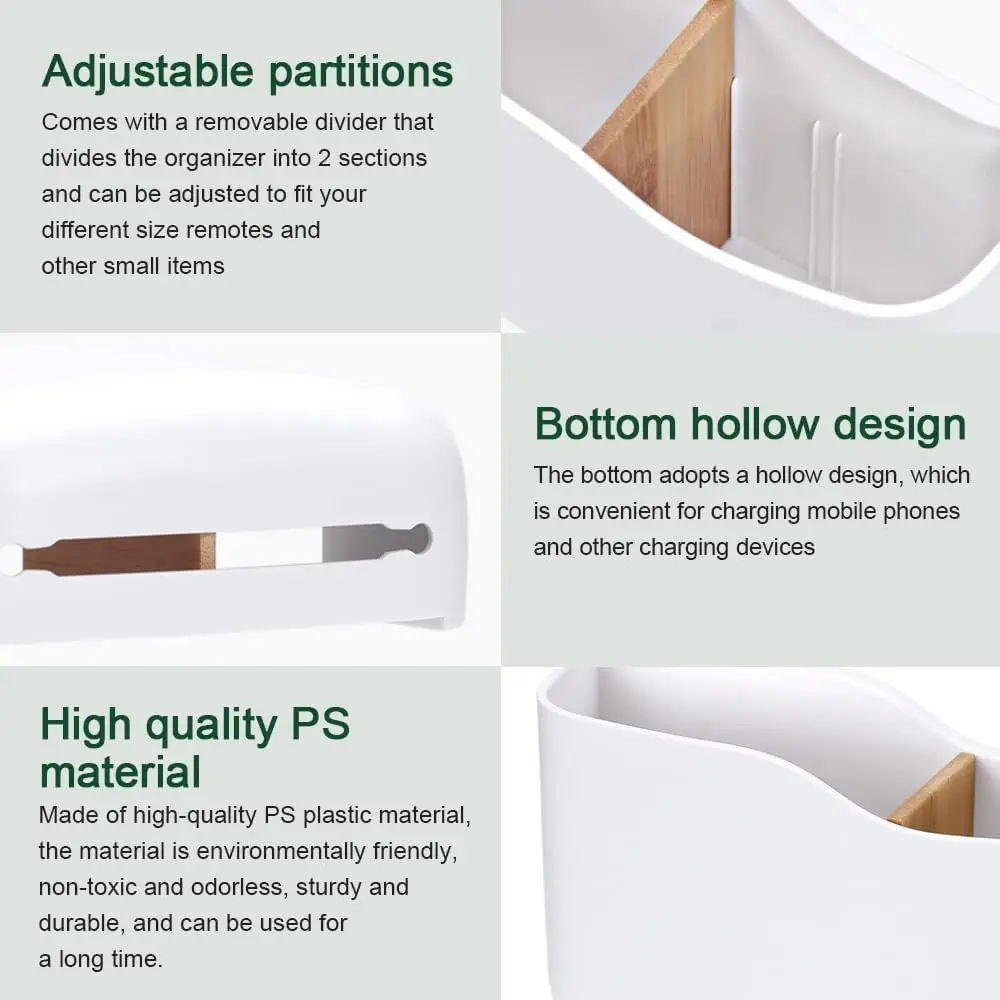 Adjustable partitions

Comes with a removable divider that divides the organizer into 2 sections and can be adjusted to fit your different size remotes and other small items

Bottom hollow design

The bottom adopts a hollow design, which is convenient for charging mobile phones and other charging devices

High quality PS material

Made of high-quality PS plastic material, the material is environmentally friendly, non-toxic and odorless, sturdy and durable, and can be used for a long time.